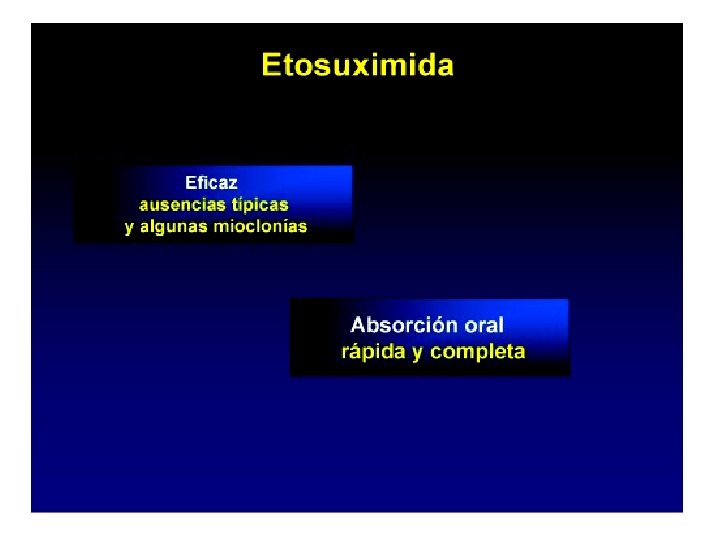 Etosuximida

Eficaz
ausencias típicas
y algunas mioclonías

Absorción oral
rápida y completa